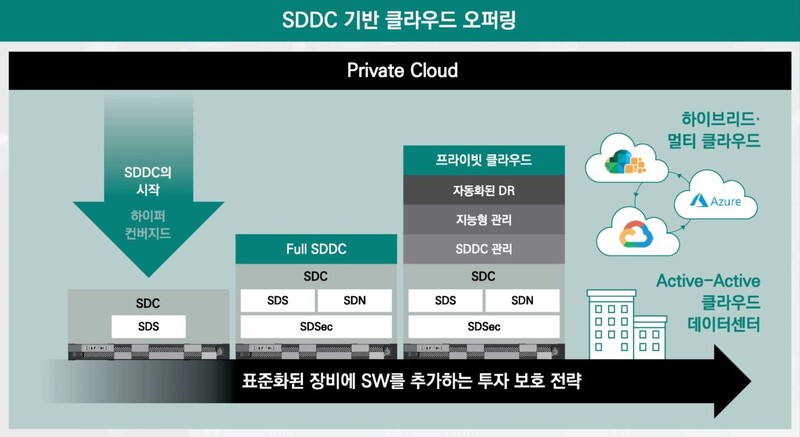 SDDC 기반 클라우드 오퍼링

Private Cloud

SDDC의 시작

하이퍼 컨버지드

SDC

SDS

Full SDDC

SDC

SDS

SDN

SDSec

프라이빗 클라우드

자동화된 DR

지능형 관리

SDDC 관리

SDC

SDS

SDN

SDSec

하이브리드· 멀티 클라우드

Azure

Active-Active 클라우드 데이터센터

표준화된 장비에 SW를 추가하는 투자 보호 전략